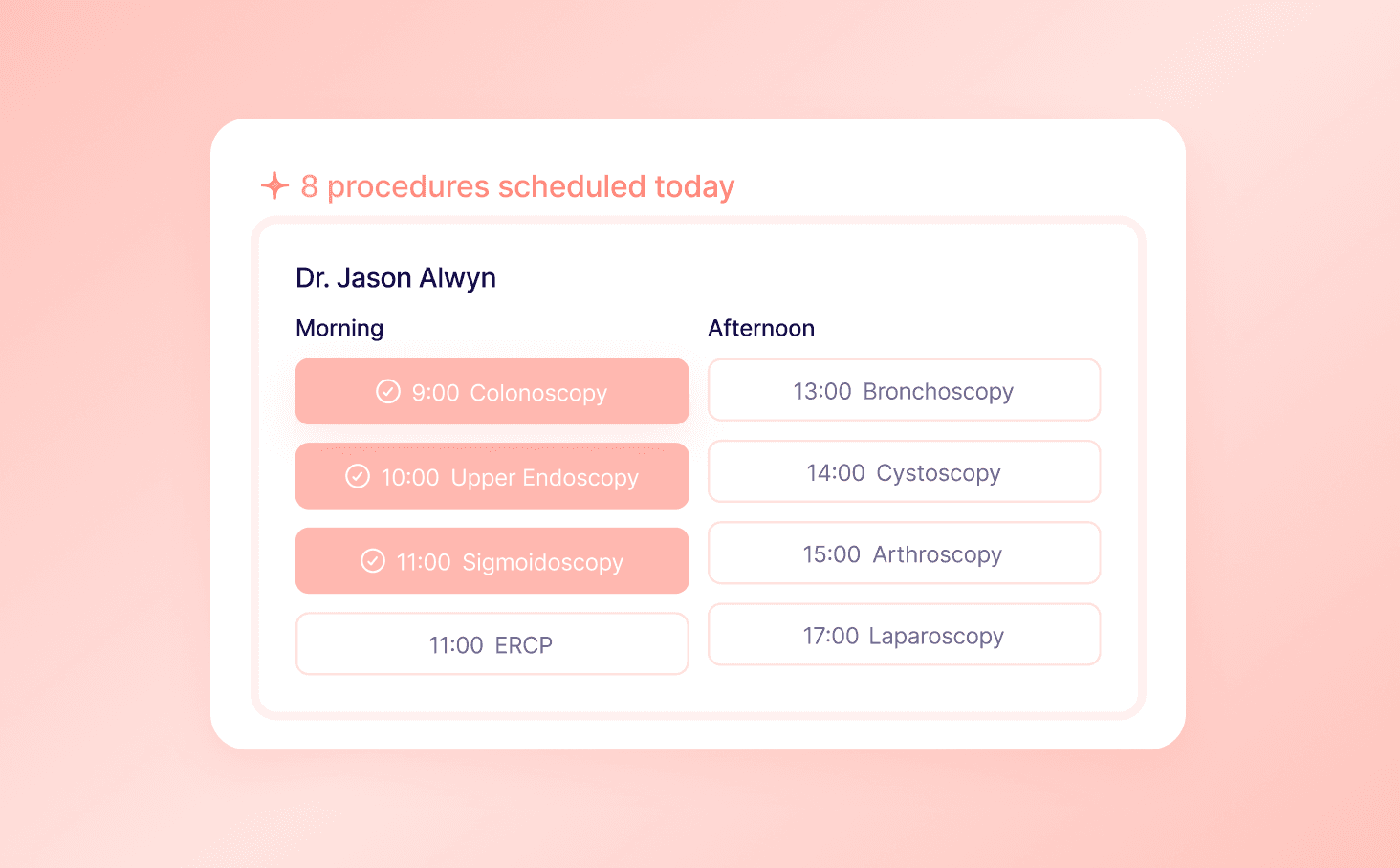 8 procedures scheduled today

Dr. Jason Alwyn

Morning

9:00 Colonoscopy

10:00 Upper Endoscopy

11:00 Sigmoidoscopy

11:00 ERCP

Afternoon

13:00 Bronchoscopy

14:00 Cystoscopy

15:00 Arthroscopy

17:00 Laparoscopy